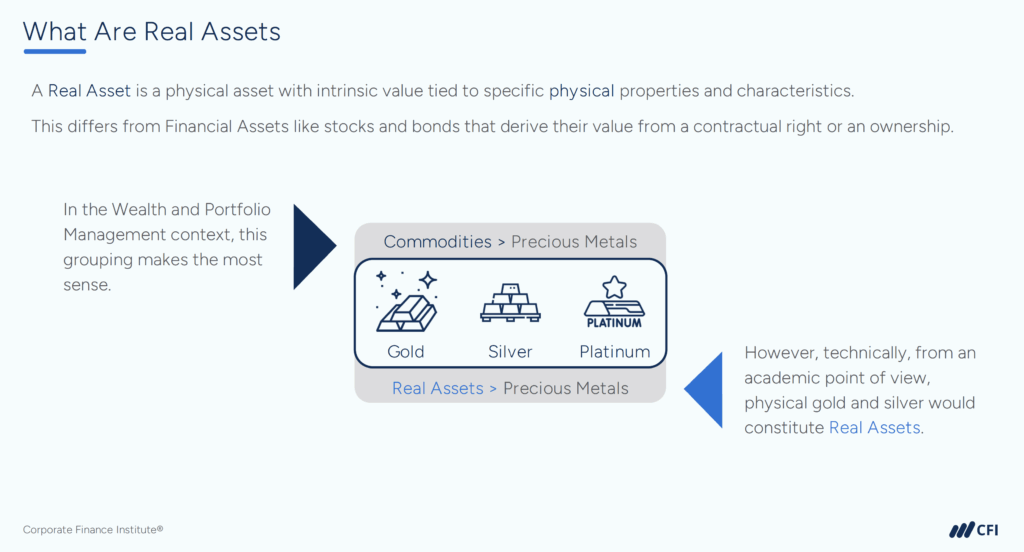 What Are Real Assets

A Real Asset is a physical asset with intrinsic value tied to specific physical properties and characteristics.

This differs from Financial Assets like stocks and bonds that derive their value from a contractual right or an ownership.

In the Wealth and Portfolio Management context, this grouping makes the most sense.

Commodities > Precious Metals

PLATINUM

Gold

Silver

Platinum

Real Assets > Precious Metals

However, technically, from an academic point of view, physical gold and silver would constitute Real Assets.

Corporate Finance Institute®

CFI